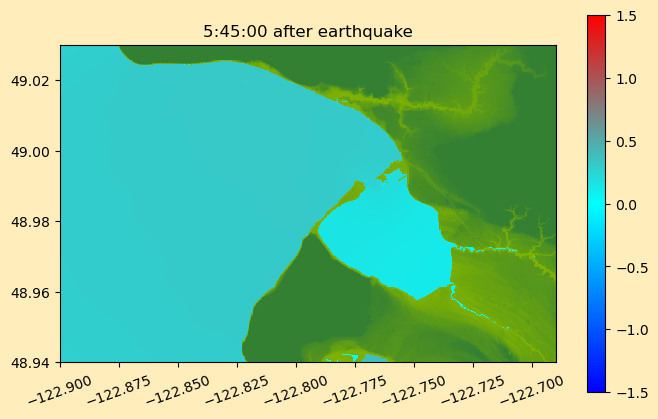 5:45:00 after earthquake

49.02
49.00
48.98
48.96
48.94

−122.900
−122.875
−122.850
−122.825
−122.800
−122.775
−122.750
−122.725
−122.700

1.5
1.0
0.5
0.0
−0.5
−1.0
−1.5